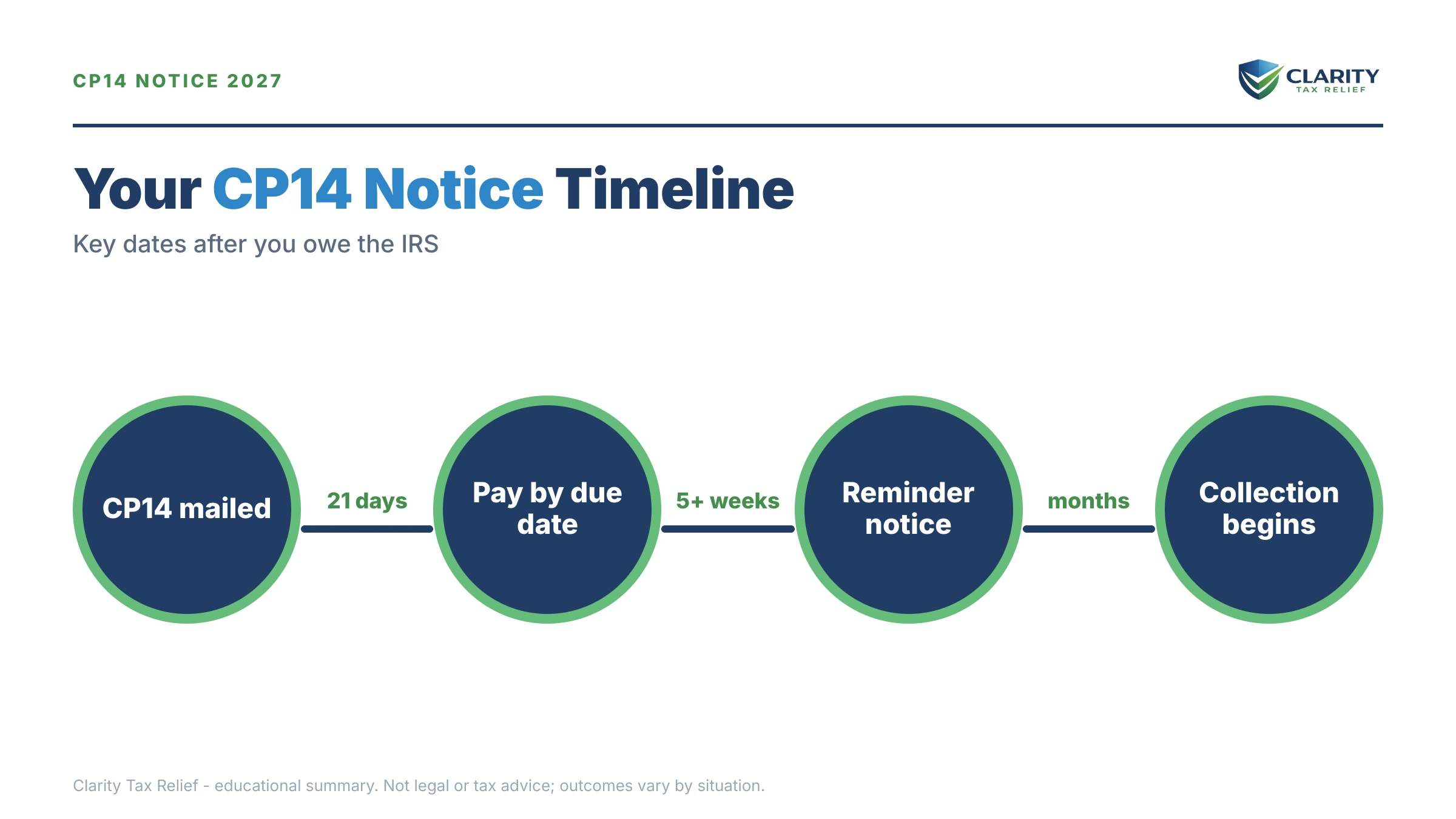 CP14 NOTICE 2027

CLARITY
TAX RELIEF

Your CP14 Notice Timeline

Key dates after you owe the IRS

CP14 mailed

21 days

Pay by due date

5+ weeks

Reminder notice

months

Collection begins

Clarity Tax Relief - educational summary. Not legal or tax advice; outcomes vary by situation.